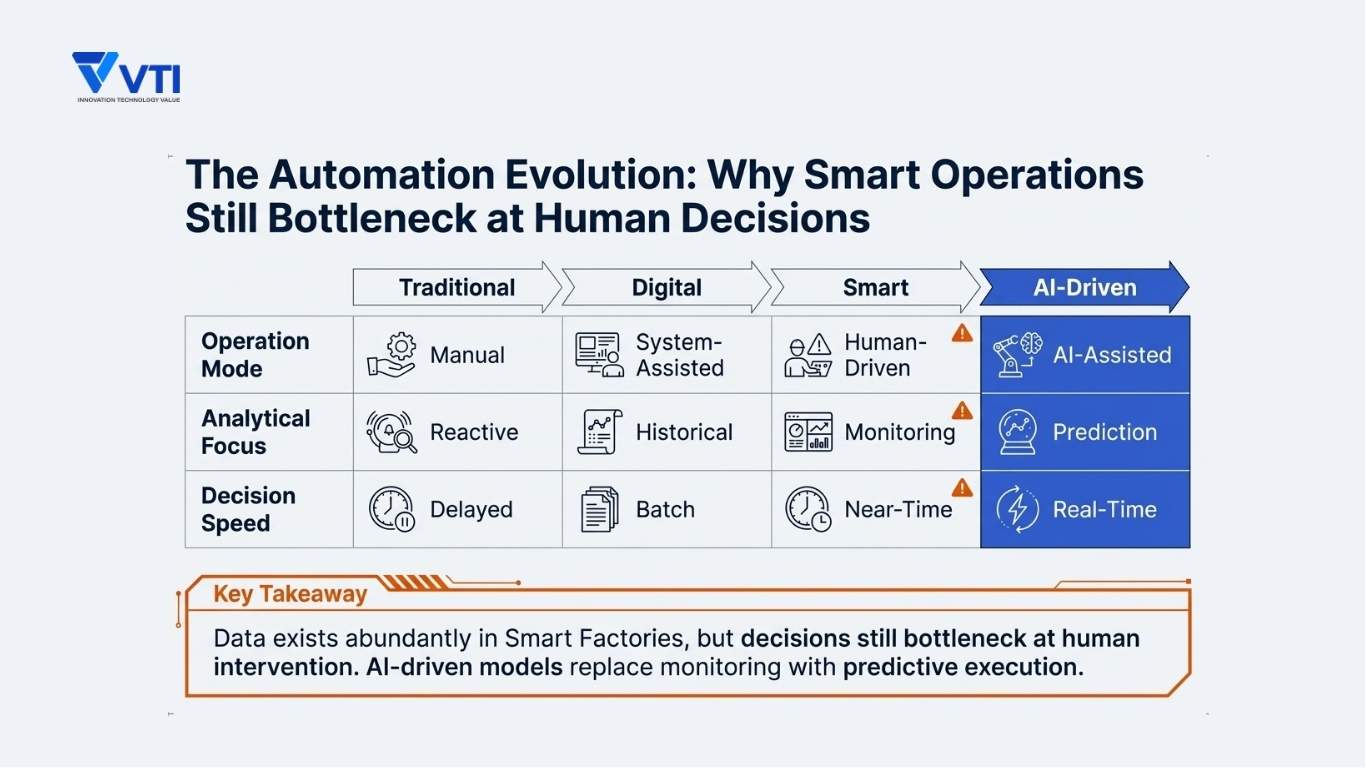 VTI
INNOVATION TECHNOLOGY VALUE

The Automation Evolution: Why Smart Operations Still Bottleneck at Human Decisions

| | Traditional | Digital | Smart | AI-Driven |
|---|---|---|---|---|
| Operation Mode | Manual | System-Assisted | Human-Driven | AI-Assisted |
| Analytical Focus | Reactive | Historical | Monitoring | Prediction |
| Decision Speed | Delayed | Batch | Near-Time | Real-Time |

Key Takeaway

Data exists abundantly in Smart Factories, but decisions still bottleneck at human intervention. AI-driven models replace monitoring with predictive execution.